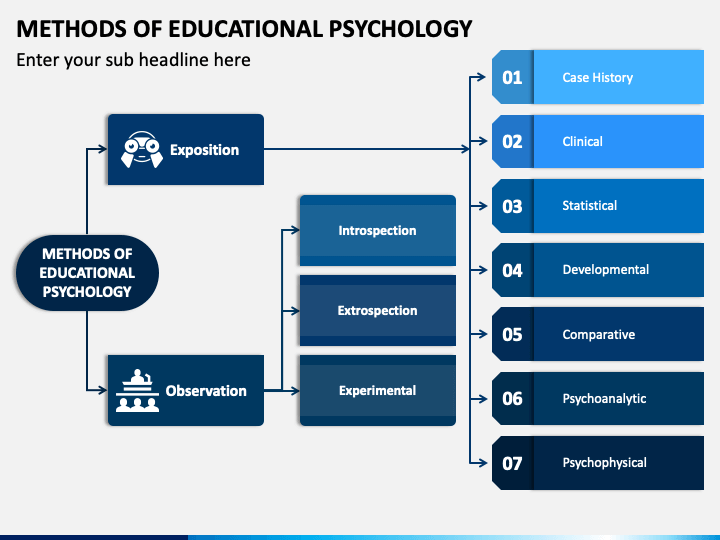 METHODS OF EDUCATIONAL PSYCHOLOGY

Enter your sub headline here

METHODS OF EDUCATIONAL PSYCHOLOGY

Exposition

Observation

Introspection

Extrospection

Experimental

01 Case History

02 Clinical

03 Statistical

04 Developmental

05 Comparative

06 Psychoanalytic

07 Psychophysical